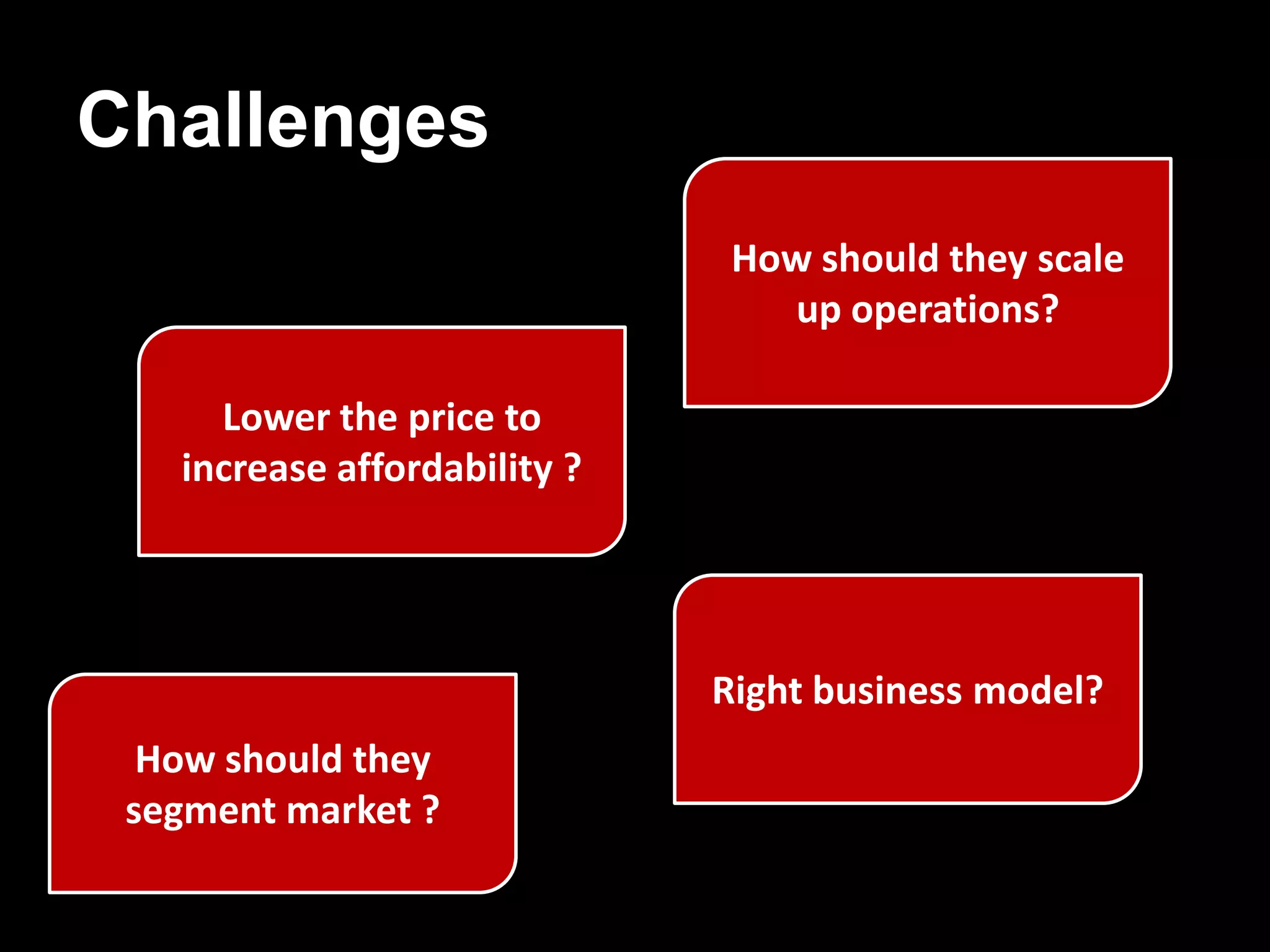 Challenges

How should they scale up operations?

Lower the price to increase affordability ?

Right business model?

How should they segment market ?